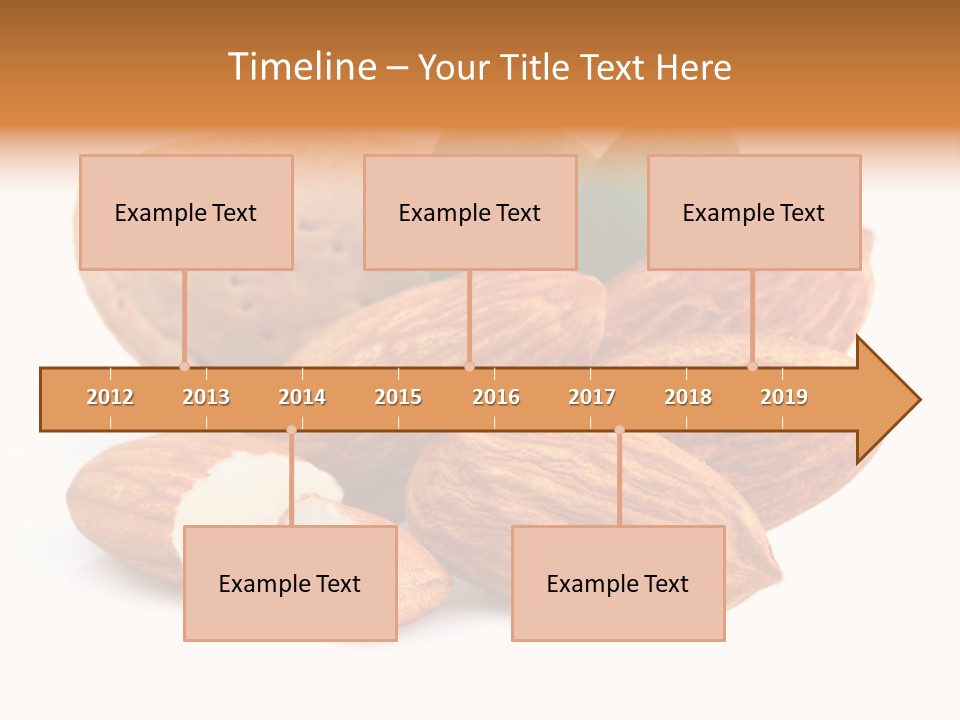 Timeline – Your Title Text Here

Example Text

Example Text

Example Text

2012 2013 2014 2015 2016 2017 2018 2019

Example Text

Example Text